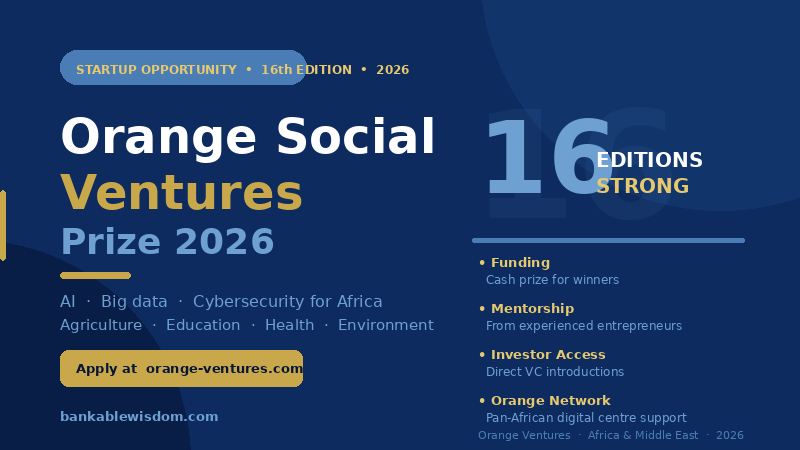 STARTUP OPPORTUNITY • 16th EDITION • 2026

Orange Social Ventures Prize 2026

AI · Big data · Cybersecurity for Africa
Agriculture · Education · Health · Environment

Apply at orange-ventures.com

bankablewisdom.com

16 EDITIONS STRONG

• Funding
Cash prize for winners

• Mentorship
From experienced entrepreneurs

• Investor Access
Direct VC introductions

• Orange Network
Pan-African digital centre support

Orange Ventures · Africa & Middle East · 2026